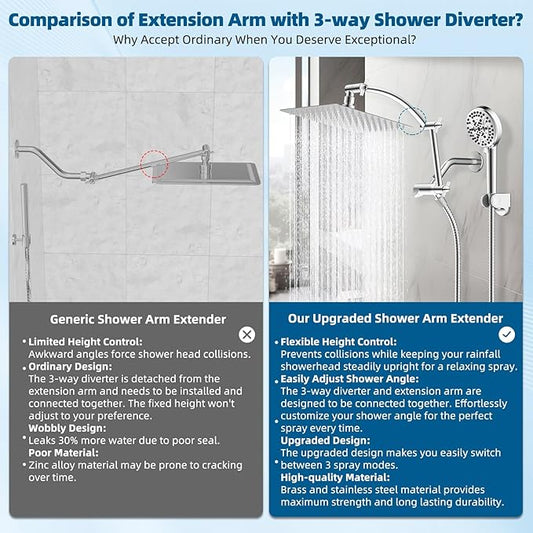 Comparison of Extension Arm with 3-way Shower Diverter?
Why Accept Ordinary When You Deserve Exceptional?

Generic Shower Arm Extender

• Limited Height Control:
Awkward angles force shower head collisions.
• Ordinary Design:
The 3-way diverter is detached from the extension arm and needs to be installed and connected together. The fixed height won't adjust to your preference.
Wobbly Design:
• Leaks 30% more water due to poor seal.
Poor Material:
• Zinc alloy material may be prone to cracking over time.

Our Upgraded Shower Arm Extender

• Flexible Height Control:
Prevents collisions while keeping your rainfall showerhead steadily upright for a relaxing spray.
• Easily Adjust Shower Angle:
The 3-way diverter and extension arm are designed to be connected together. Effortlessly
• customize your shower angle for the perfect spray every time.
Upgraded Design:
The upgraded design makes you easily switch
• between 3 spray modes.
High-quality Material:
Brass and stainless steel material provides maximum strength and long lasting durability.